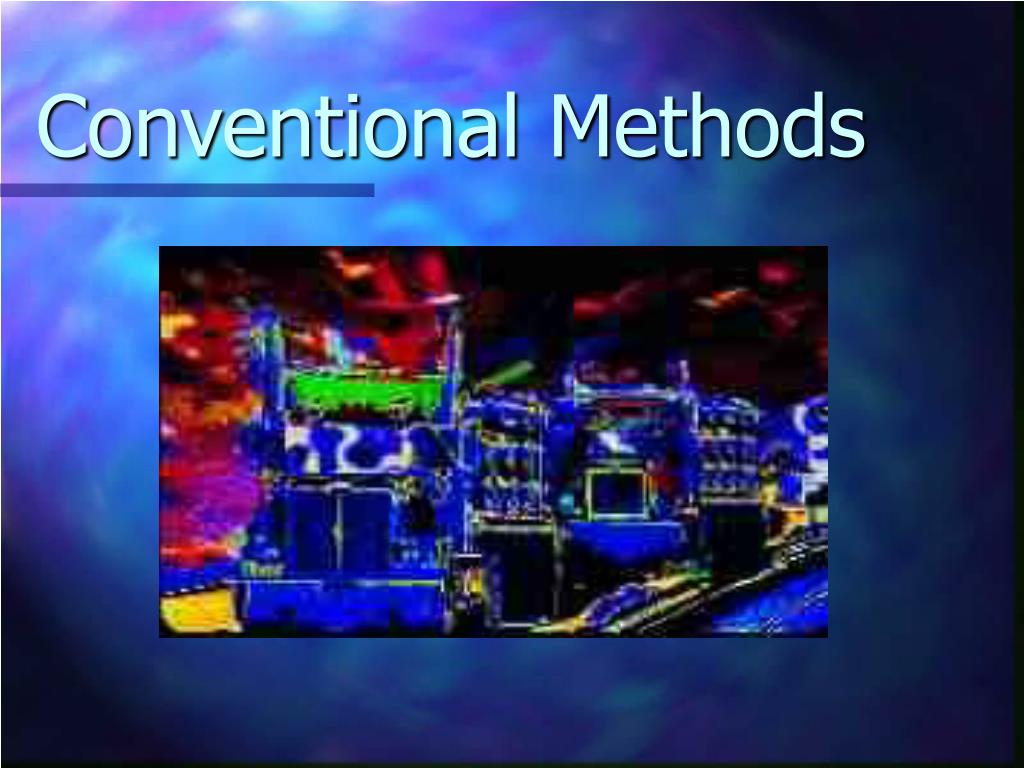 Conventional Methods